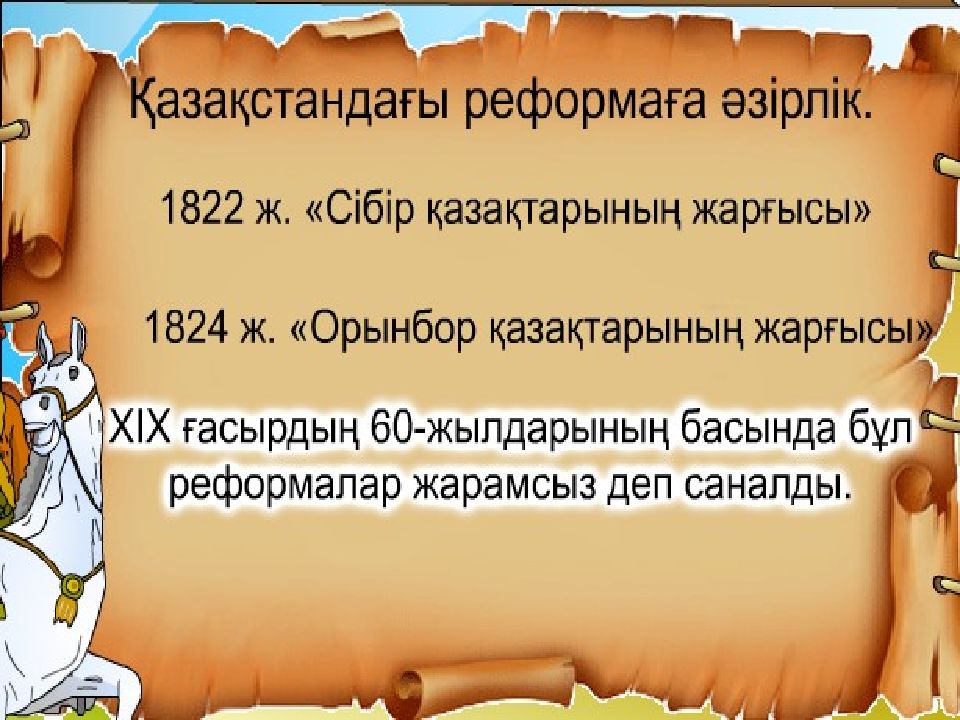 Қазақстандағы реформаға әзірлік.

1822 ж. «Сібір қазақтарының жарғысы»

1824 ж. «Орынбор қазақтарының жарғысы»

XIX ғасырдың 60-жылдарының басында бұл реформалар жарамсыз деп саналды.